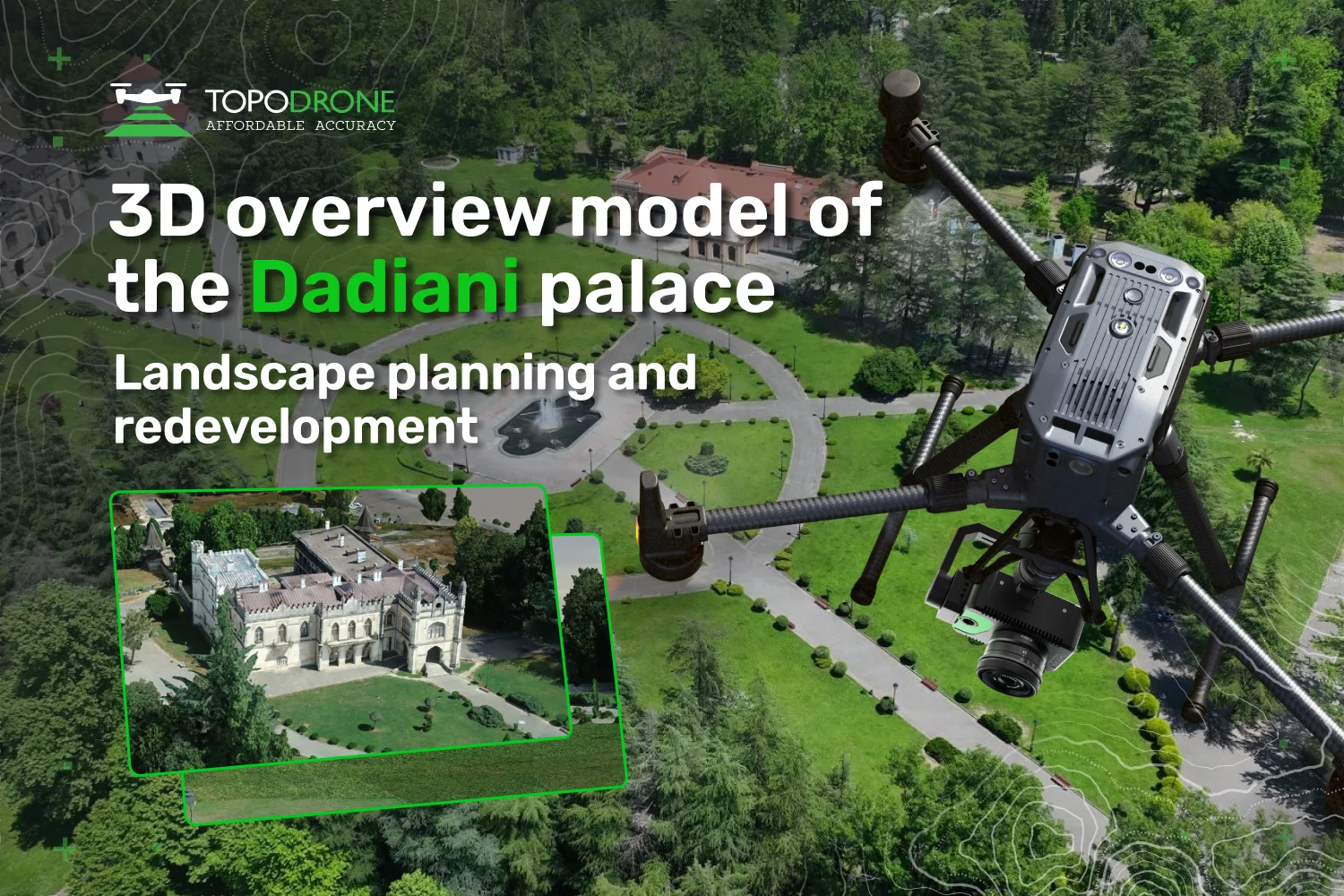 TOPODRONE
AFFORDABLE ACCURACY

3D overview model of the Dadiani palace

Landscape planning and redevelopment